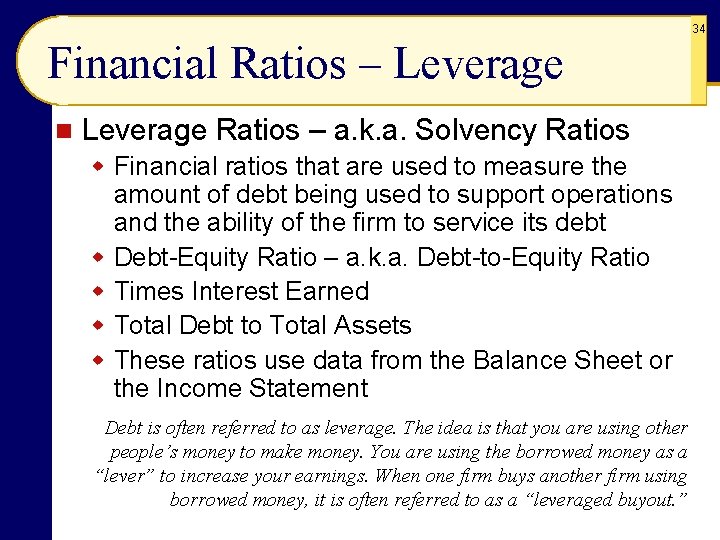 34

Financial Ratios – Leverage

Leverage Ratios – a.k.a. Solvency Ratios

Financial ratios that are used to measure the amount of debt being used to support operations and the ability of the firm to service its debt

Debt-Equity Ratio – a.k.a. Debt-to-Equity Ratio

Times Interest Earned

Total Debt to Total Assets

These ratios use data from the Balance Sheet or the Income Statement

Debt is often referred to as leverage. The idea is that you are using other people's money to make money. You are using the borrowed money as a "lever" to increase your earnings. When one firm buys another firm using borrowed money, it is often referred to as a "leveraged buyout."